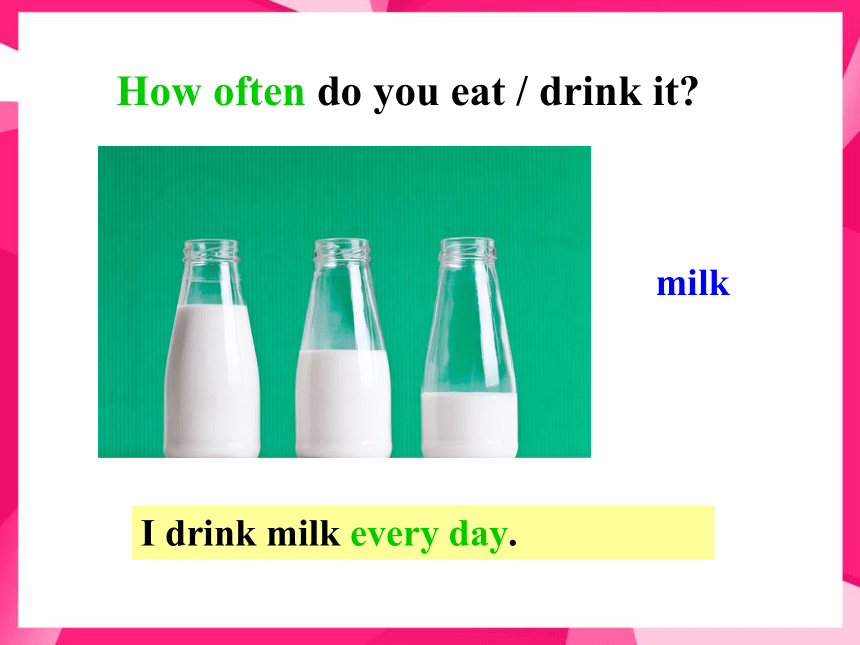 How often do you eat / drink it?

milk

I drink milk every day.